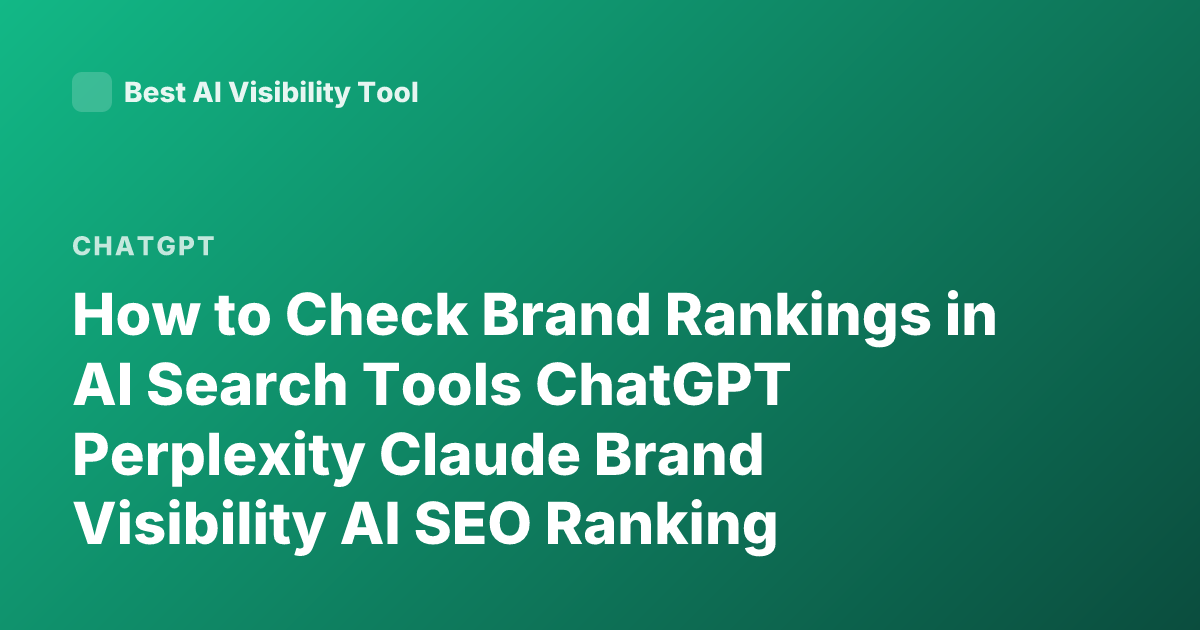 Best AI Visibility Tool

CHATGPT

How to Check Brand Rankings in AI Search Tools ChatGPT Perplexity Claude Brand Visibility AI SEO Ranking